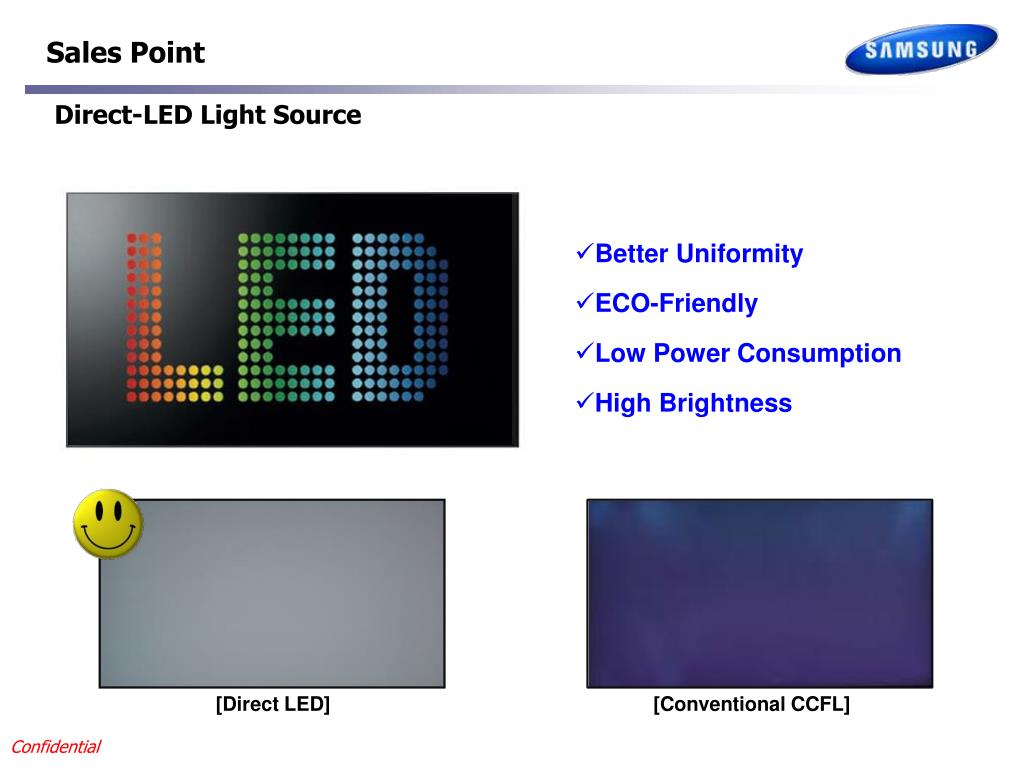 Sales Point

SAMSUNG

Direct-LED Light Source

LED

✓Better Uniformity

✓ECO-Friendly

✓Low Power Consumption

✓High Brightness

[Direct LED]

[Conventional CCFL]

Confidential